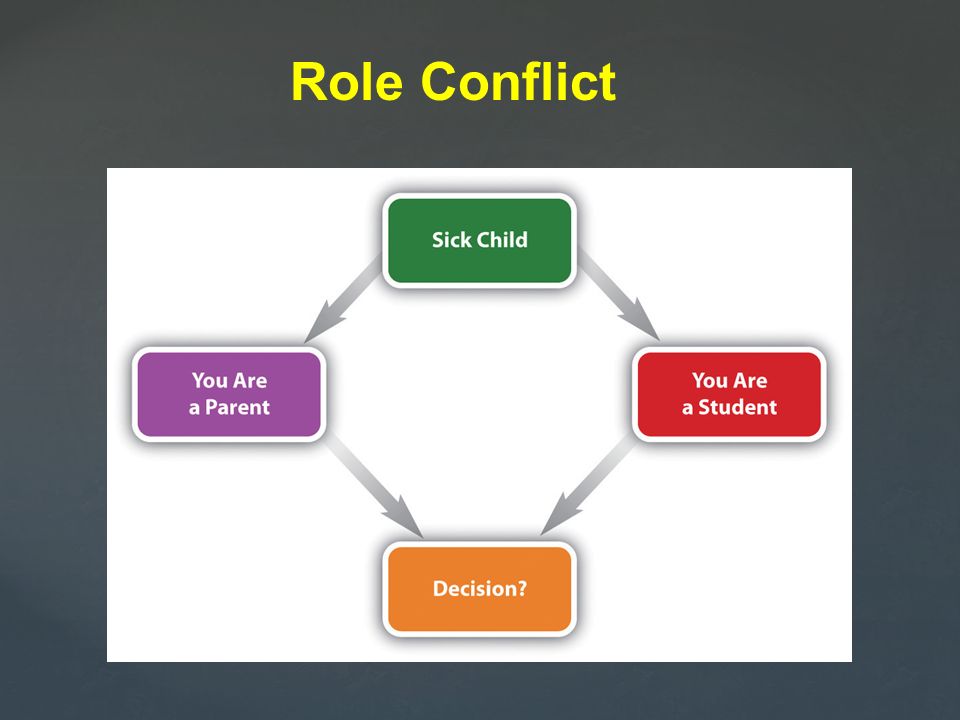 Role Conflict

Sick Child

You Are a Parent

You Are a Student

Decision?